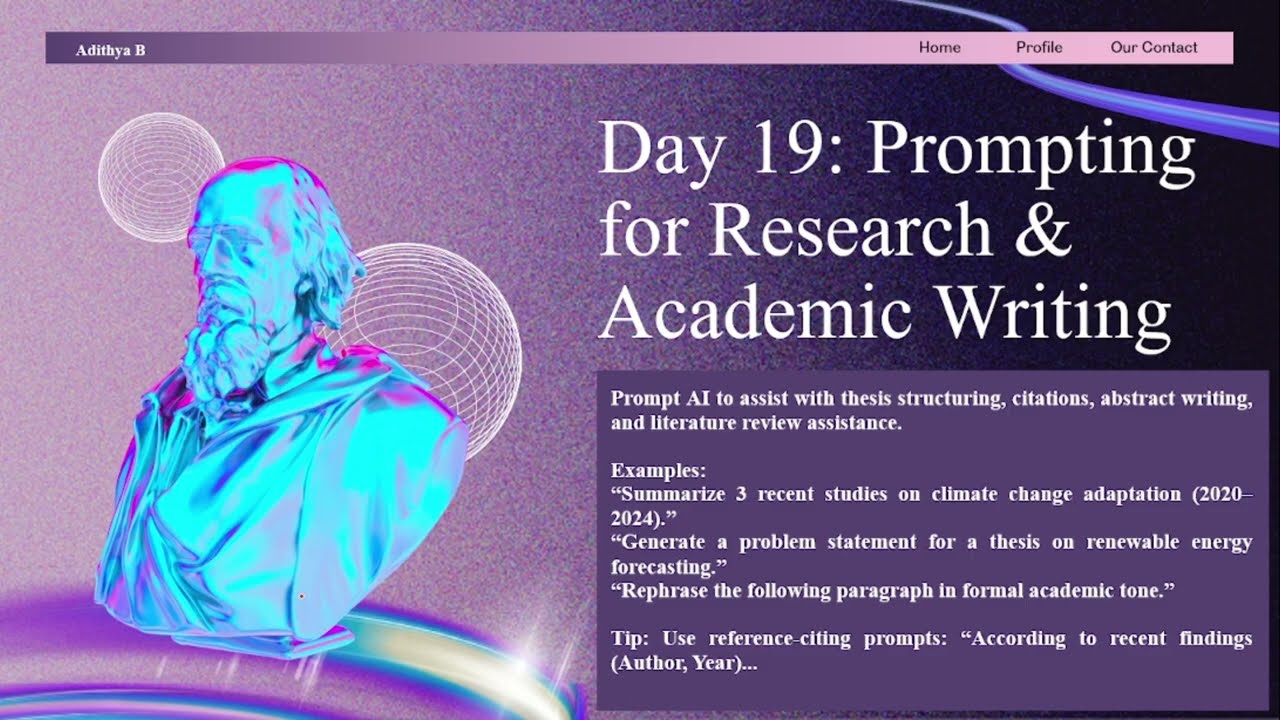 Adithya B

Home Profile Our Contact

Day 19: Prompting for Research & Academic Writing

Prompt AI to assist with thesis structuring, citations, abstract writing, and literature review assistance.

Examples:
“Summarize 3 recent studies on climate change adaptation (2020–2024).”
“Generate a problem statement for a thesis on renewable energy forecasting.”
“Rephrase the following paragraph in formal academic tone.”

Tip: Use reference-citing prompts: “According to recent findings (Author, Year)...